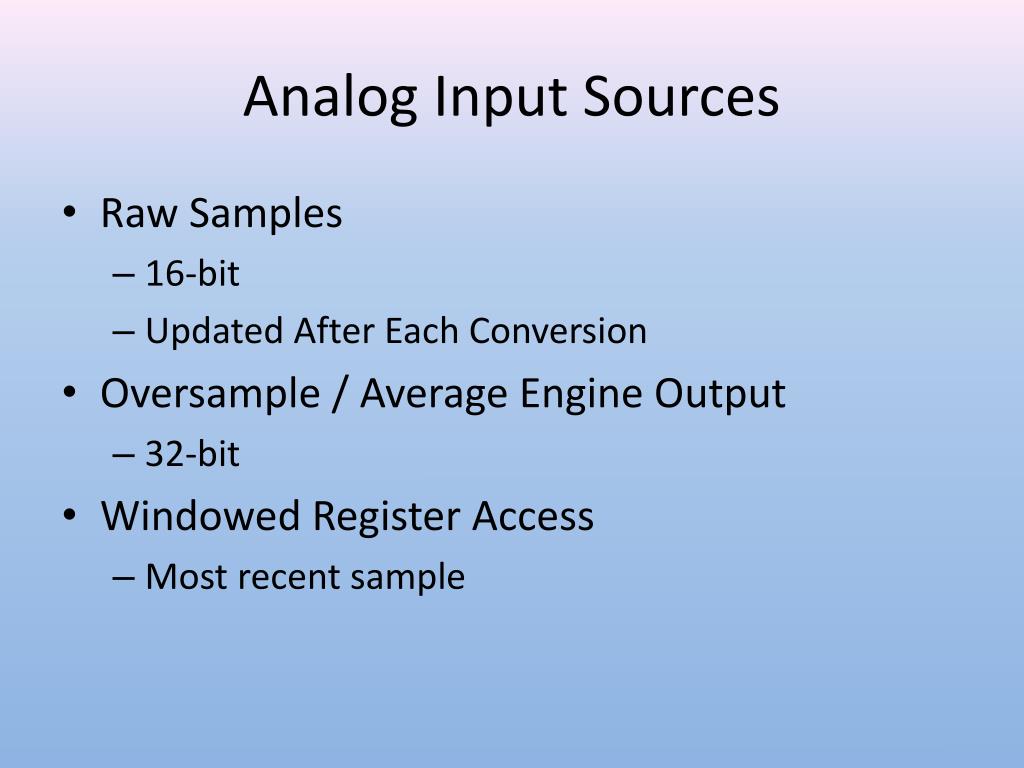 Analog Input Sources

• Raw Samples
– 16-bit
– Updated After Each Conversion
• Oversample / Average Engine Output
– 32-bit
• Windowed Register Access
– Most recent sample